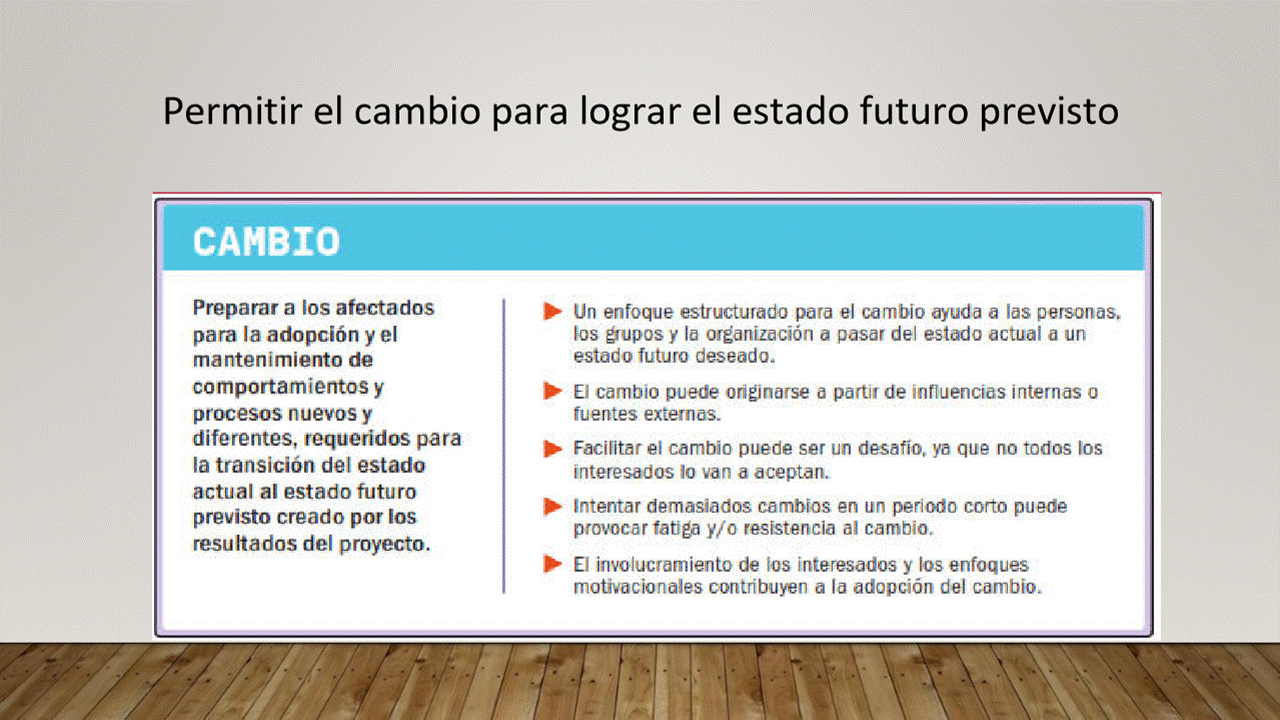 Permitir el cambio para lograr el estado futuro previsto

CAMBIO

Preparar a los afectados para la adopción y el mantenimiento de comportamientos y procesos nuevos y diferentes, requeridos para la transición del estado actual al estado futuro previsto creado por los resultados del proyecto.

Un enfoque estructurado para el cambio ayuda a las personas, los grupos y la organización a pasar del estado actual a un estado futuro deseado.

El cambio puede originarse a partir de influencias internas o fuentes externas.

Facilitar el cambio puede ser un desafío, ya que no todos los interesados lo van a aceptan.

Intentar demasiados cambios en un periodo corto puede provocar fatiga y/o resistencia al cambio.

El involucramiento de los interesados y los enfoques motivacionales contribuyen a la adopción del cambio.